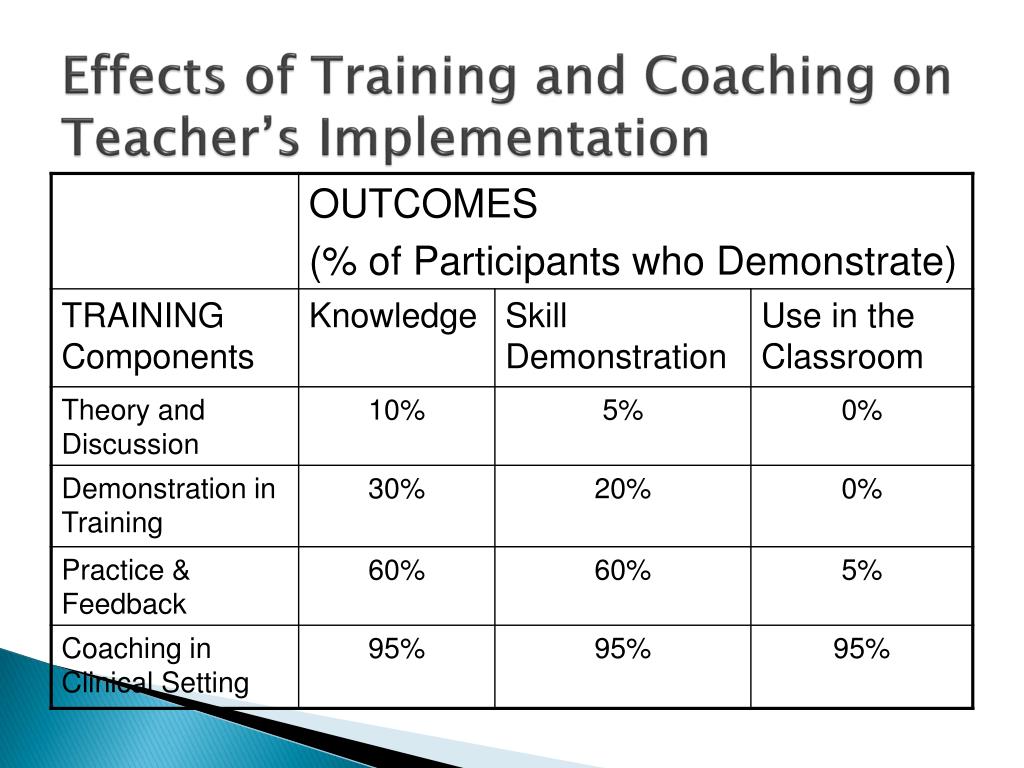 Effects of Training and Coaching on Teacher's Implementation

| | OUTCOMES (% of Participants who Demonstrate) | | |
|---|---|---|---|
| TRAINING Components | Knowledge | Skill Demonstration | Use in the Classroom |
| Theory and Discussion | 10% | 5% | 0% |
| Demonstration in Training | 30% | 20% | 0% |
| Practice & Feedback | 60% | 60% | 5% |
| Coaching in Clinical Setting | 95% | 95% | 95% |